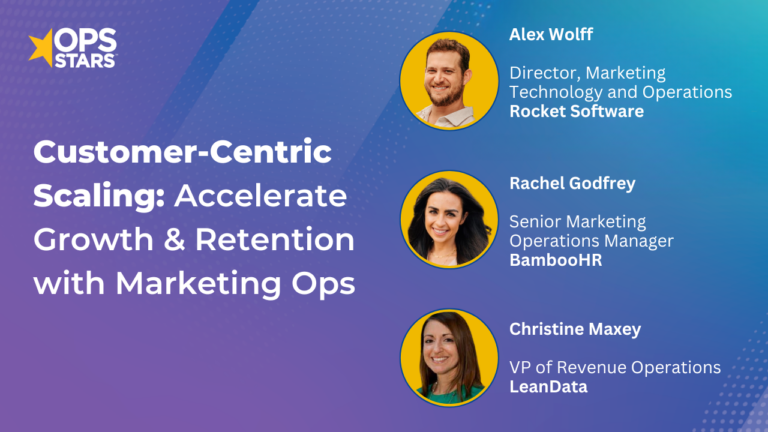 OPS STARS

Customer-Centric Scaling: Accelerate Growth & Retention with Marketing Ops

Alex Wolff

Director, Marketing Technology and Operations
Rocket Software

Rachel Godfrey

Senior Marketing Operations Manager
BambooHR

Christine Maxey

VP of Revenue Operations
LeanData